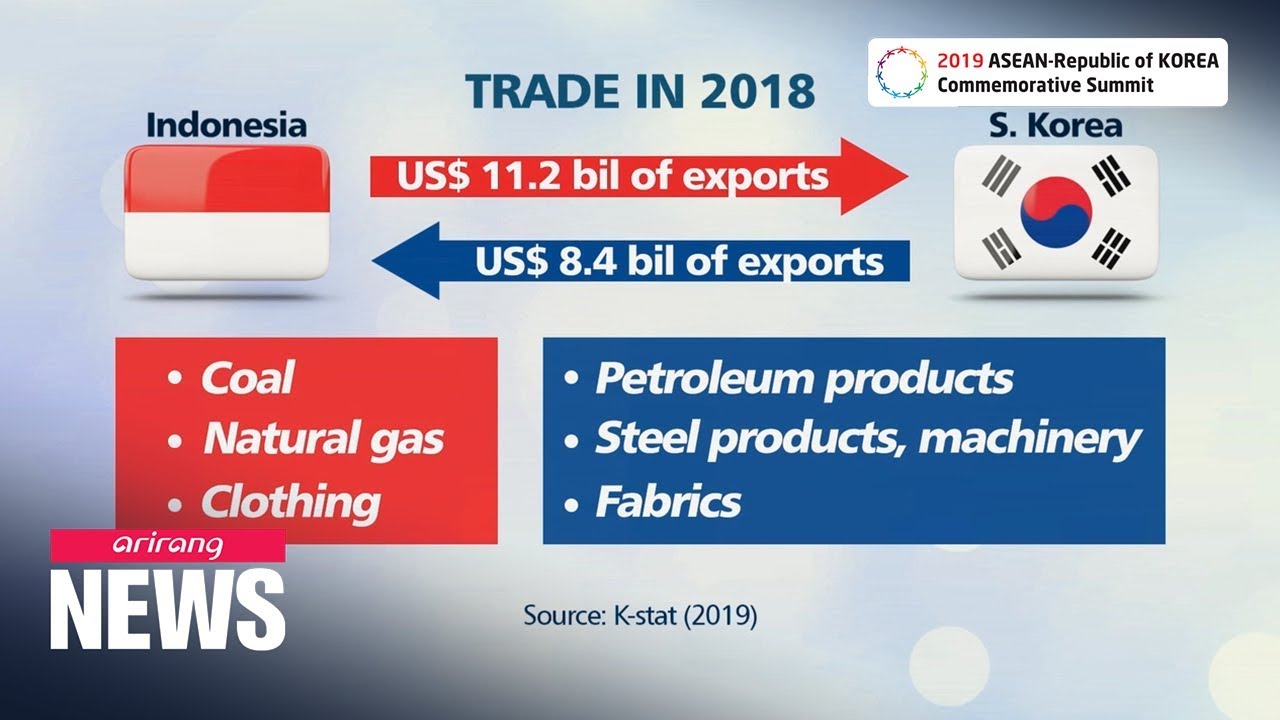 2019 ASEAN-Republic of KOREA Commemorative Summit

TRADE IN 2018

Indonesia

S. Korea

US$ 11.2 bil of exports

US$ 8.4 bil of exports

• Coal
• Natural gas
• Clothing

• Petroleum products
• Steel products, machinery
• Fabrics

arirang NEWS

Source: K-stat (2019)